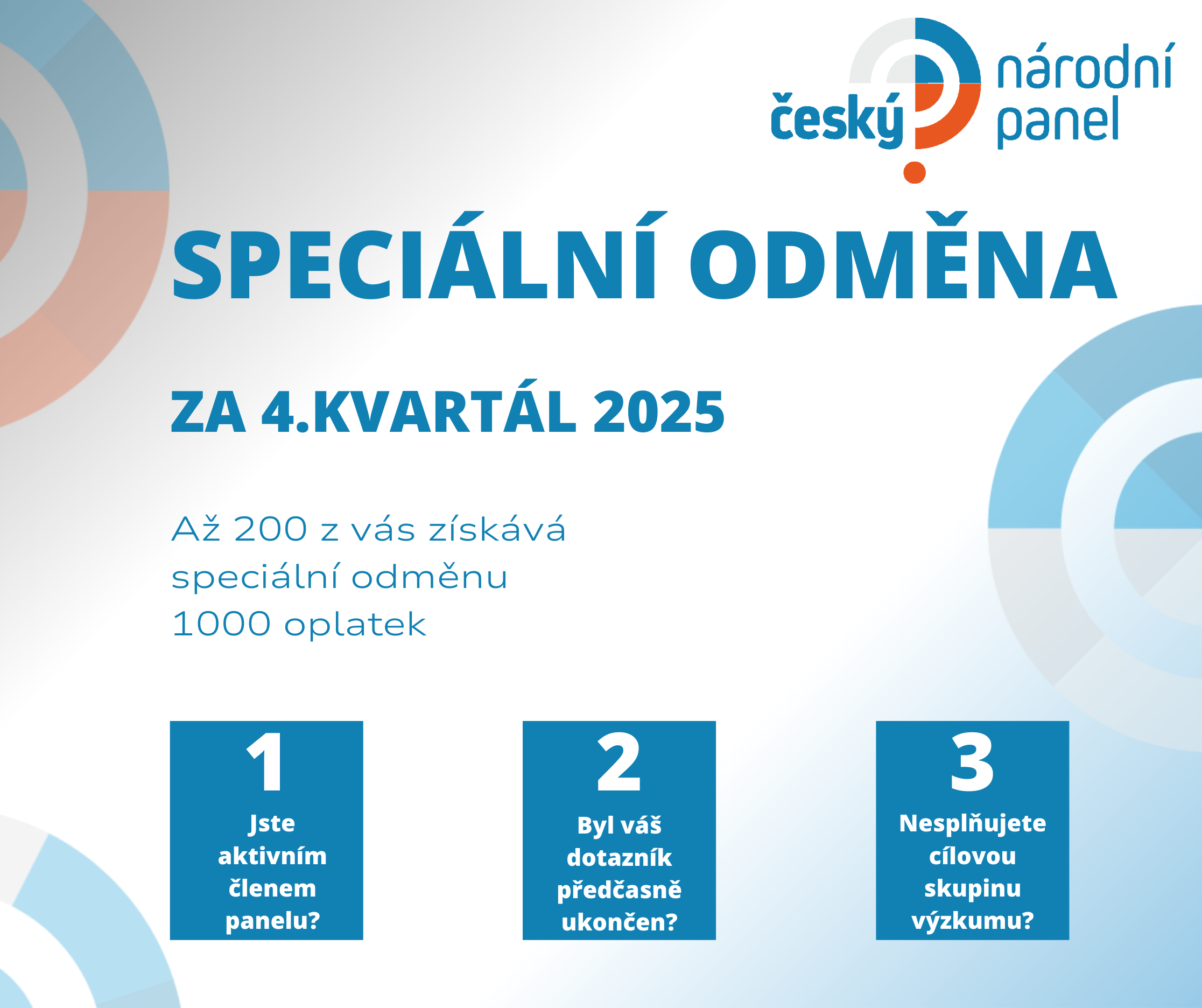 český národní panel

SPECIÁLNÍ ODMĚNA

ZA 4.KVARTÁL 2025

Až 200 z vás získává speciální odměnu 1000 oplatek

1
Jste aktivním členem panelu?

2
Byl váš dotazník předčasně ukončen?

3
Nesplňujete cílovou skupinu výzkumu?